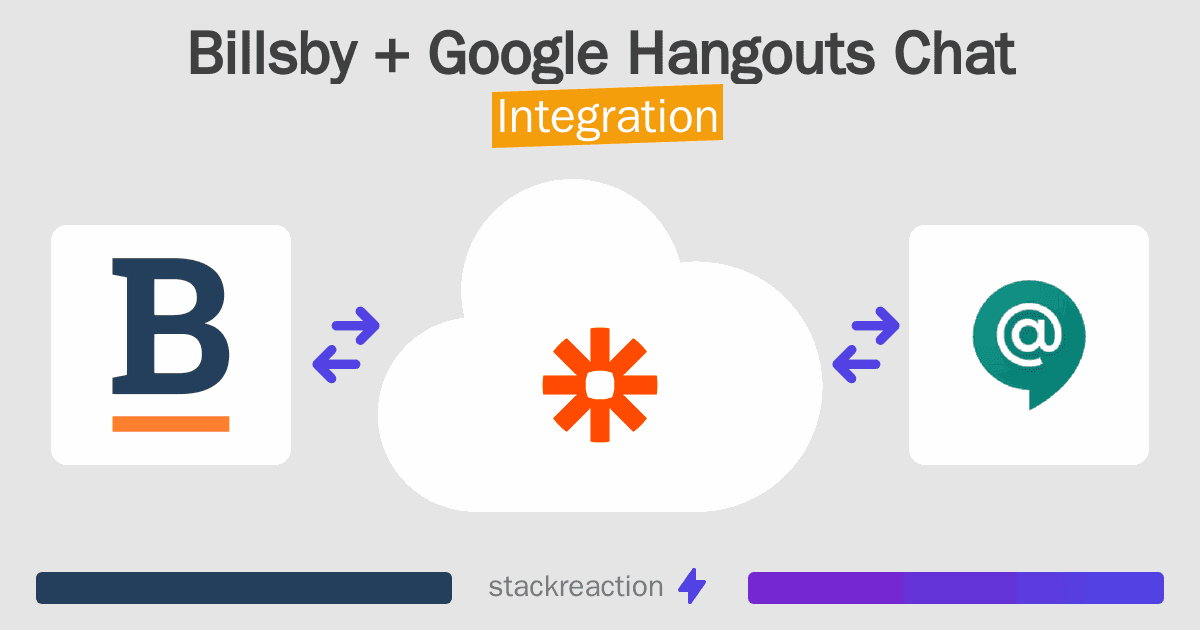 Billsby + Google Hangouts Chat
Integration

B

@

stackreaction